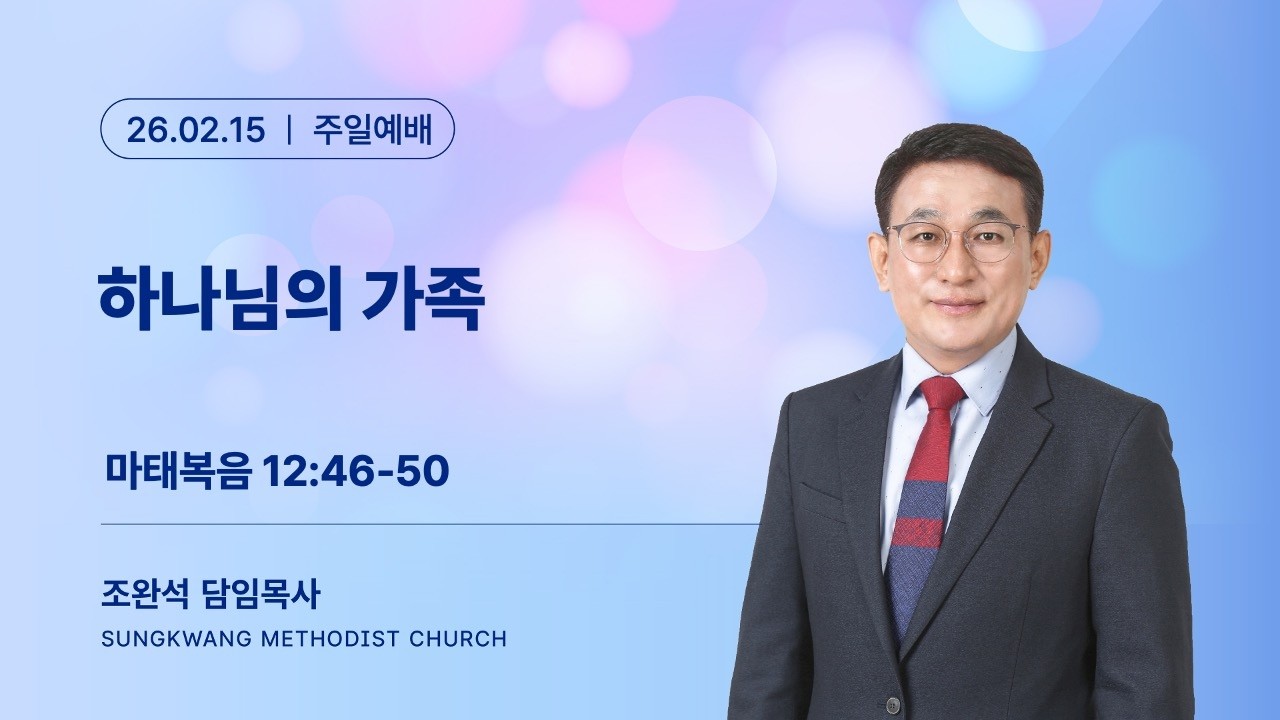 26.02.15 | 주일예배

하나님의 가족

마태복음 12:46-50

조완석 담임목사

SUNGKWANG METHODIST CHURCH